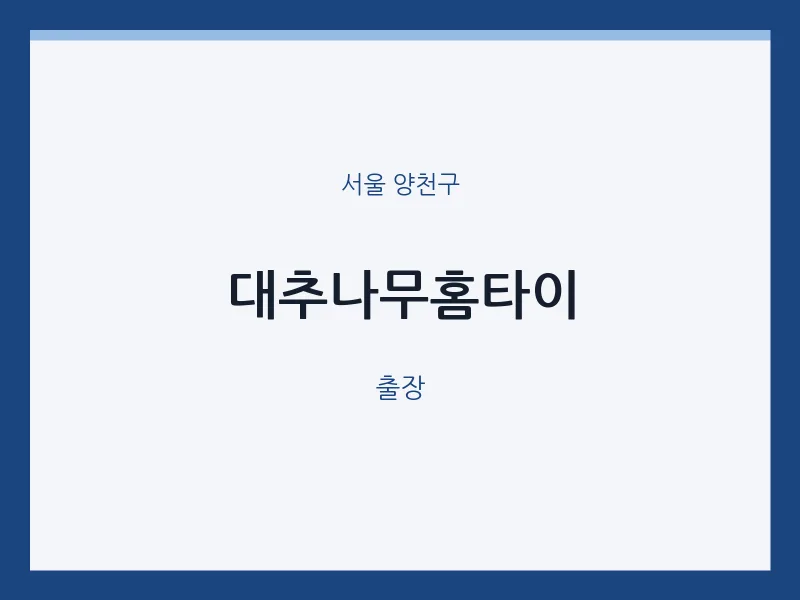 서울 양천구

대추나무홈타이

출장